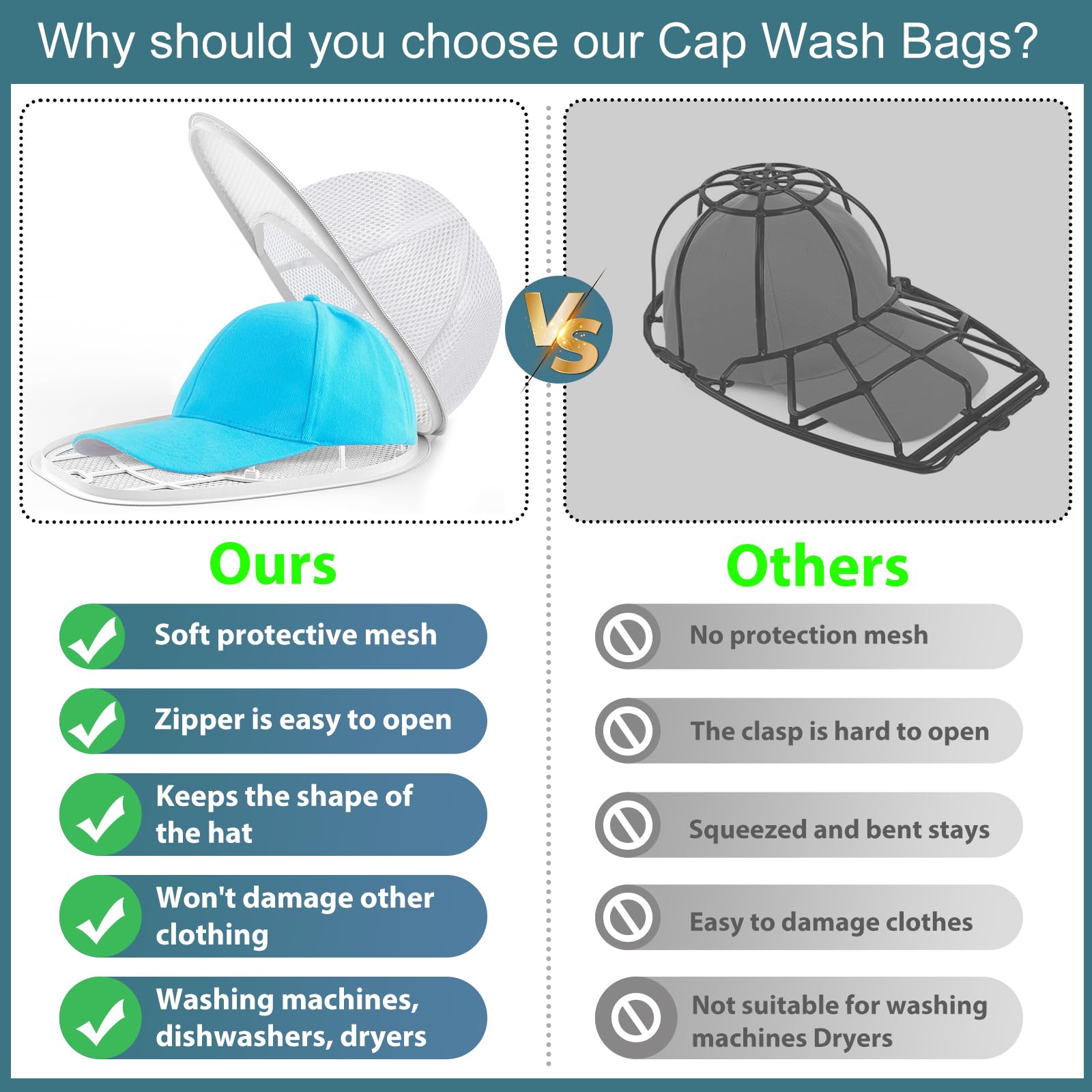 Why should you choose our Cap Wash Bags?

VS

Ours

Soft protective mesh

Zipper is easy to open

Keeps the shape of the hat

Won't damage other clothing

Washing machines, dishwashers, dryers

Others

No protection mesh

The clasp is hard to open

Squeezed and bent stays

Easy to damage clothes

Not suitable for washing machines Dryers